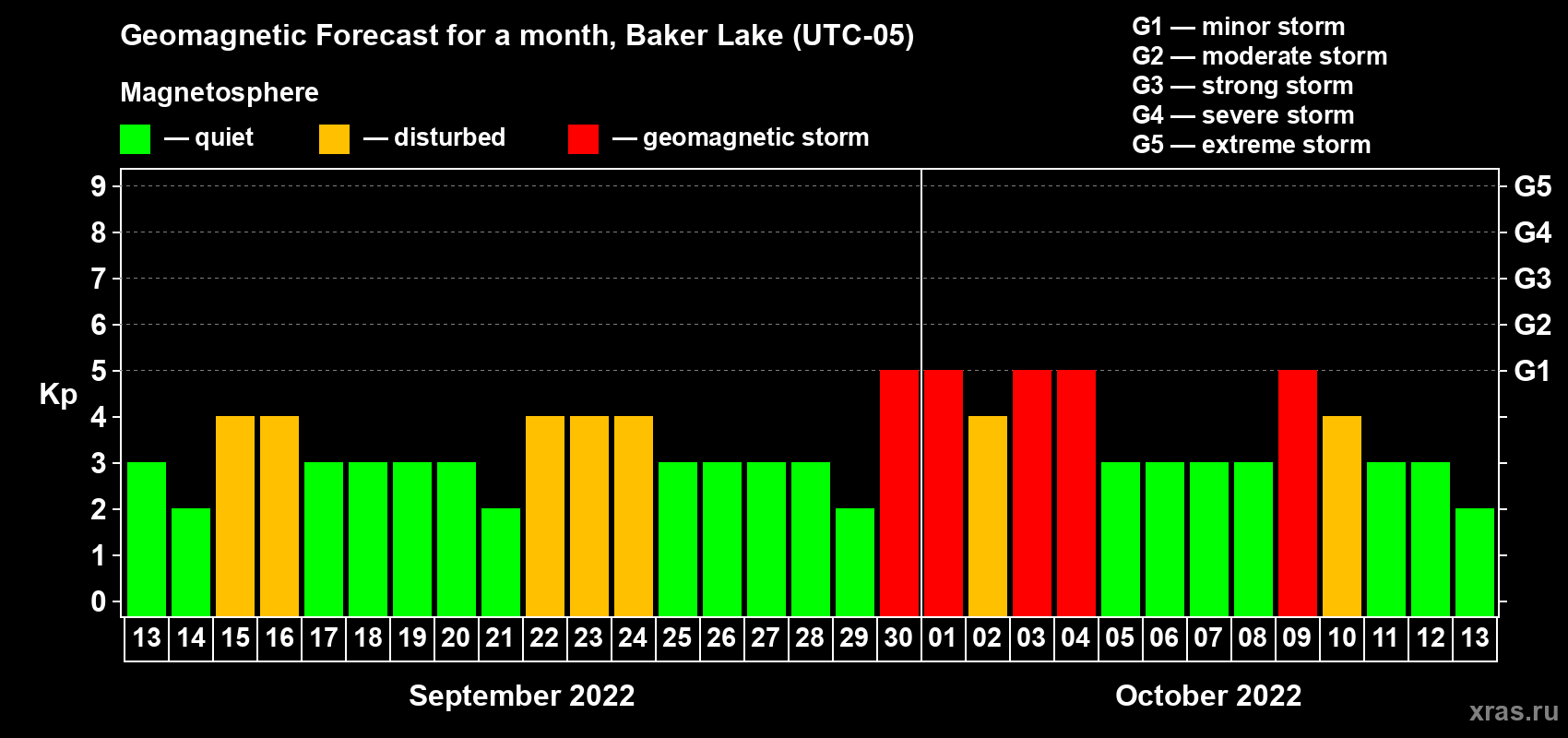 Geomagnetic Forecast for a month, Baker Lake (UTC-05)

Magnetosphere

— quiet — disturbed — geomagnetic storm

G1 — minor storm
G2 — moderate storm
G3 — strong storm
G4 — severe storm
G5 — extreme storm

Kp

9
8
7
6
5
4
3
2
1
0

G5
G4
G3
G2
G1

13 14 15 16 17 18 19 20 21 22 23 24 25 26 27 28 29 30 01 02 03 04 05 06 07 08 09 10 11 12 13

September 2022

October 2022

xras.ru